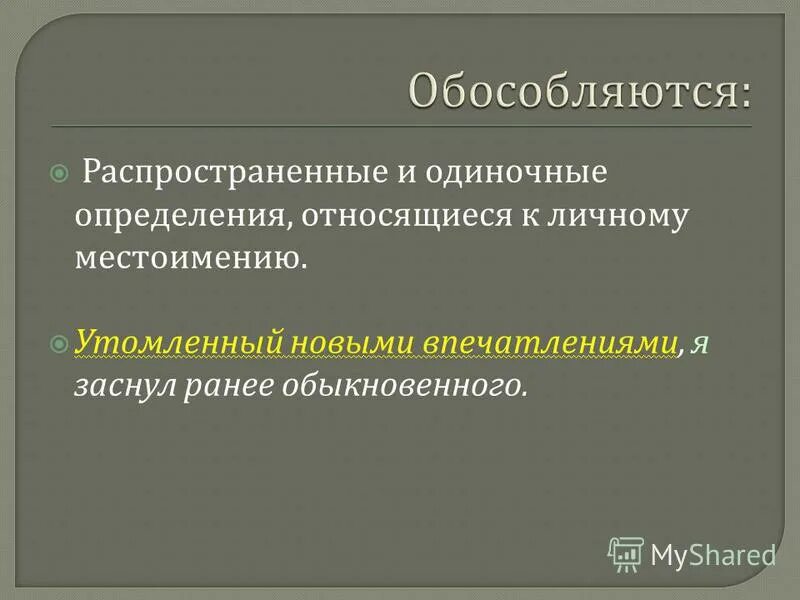 Обособляются:

Распространенные и одиночные определения, относящиеся к личному местоимению.

Утомленный новыми впечатлениями, я заснул ранее обыкновенного.

MyShared